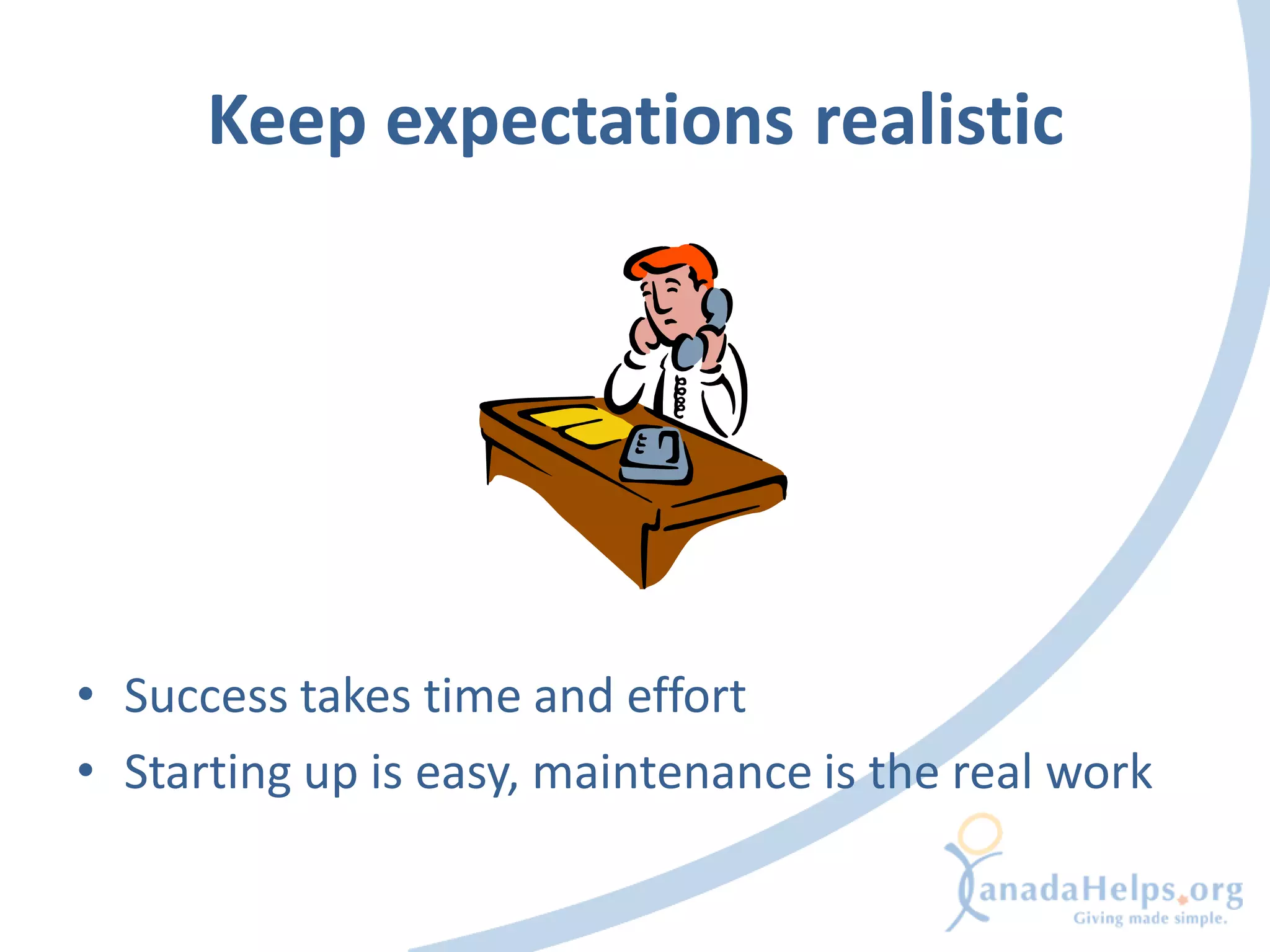 Keep expectations realistic

• Success takes time and effort
• Starting up is easy, maintenance is the real work

CanadaHelps.org
Giving made simple.